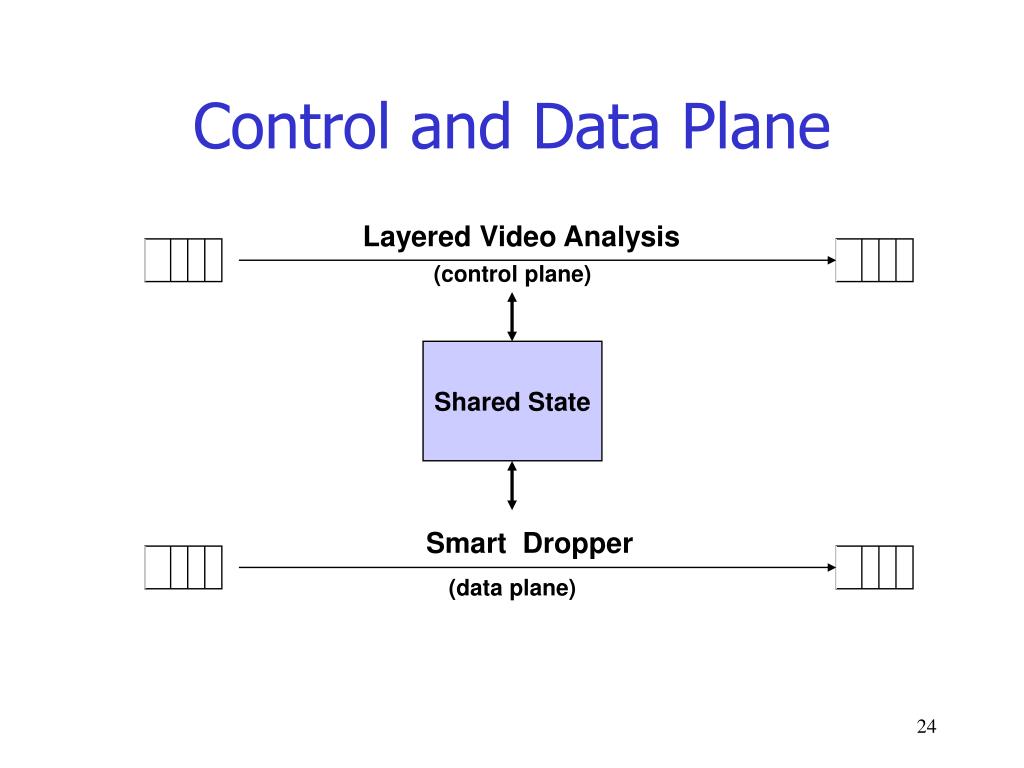 Control and Data Plane

Layered Video Analysis

(control plane)

Shared State

Smart Dropper

(data plane)

24